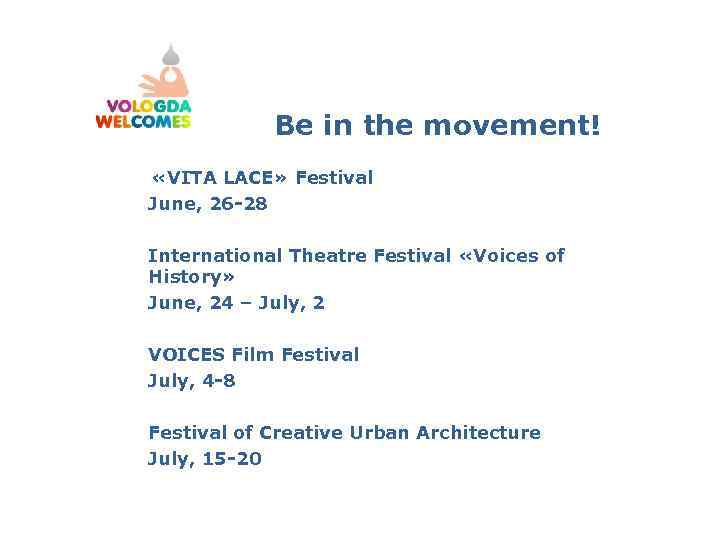 VOLOGDA WELCOMES

Be in the movement!

«VITA LACE» Festival
June, 26-28

International Theatre Festival «Voices of History»
June, 24 – July, 2

VOICES Film Festival
July, 4-8

Festival of Creative Urban Architecture
July, 15-20